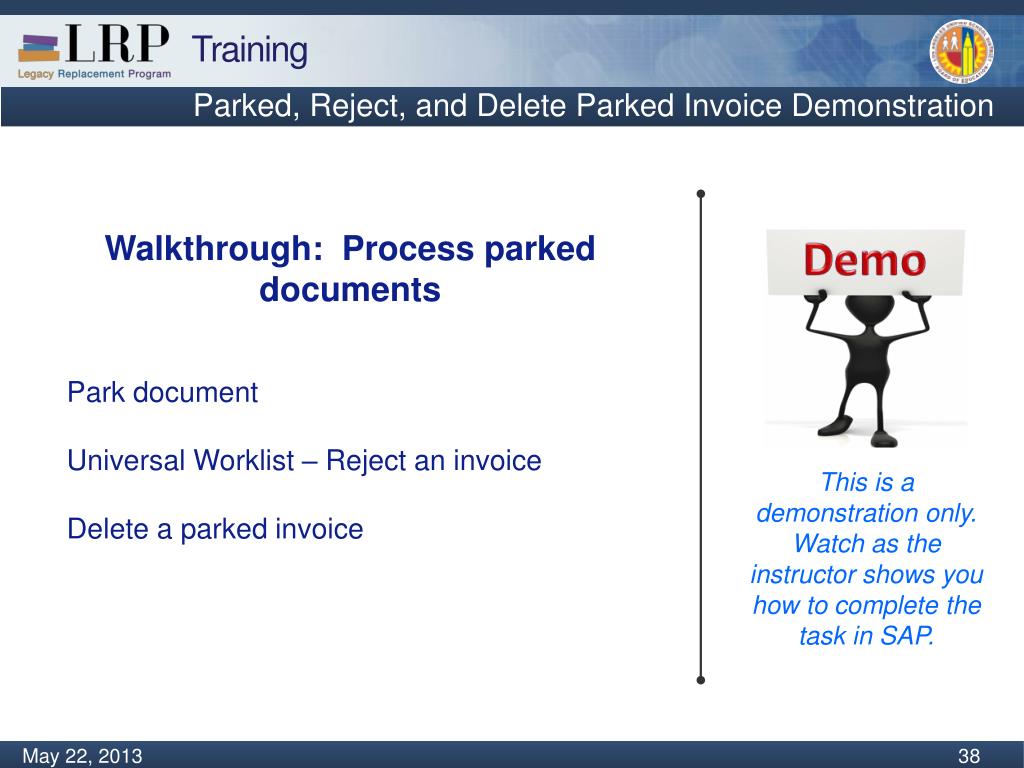 LRP Training
Legacy Replacement Program

Parked, Reject, and Delete Parked Invoice Demonstration

Walkthrough: Process parked documents

Park document

Universal Worklist – Reject an invoice

Delete a parked invoice

Demo

This is a demonstration only. Watch as the instructor shows you how to complete the task in SAP.

May 22, 2013

38